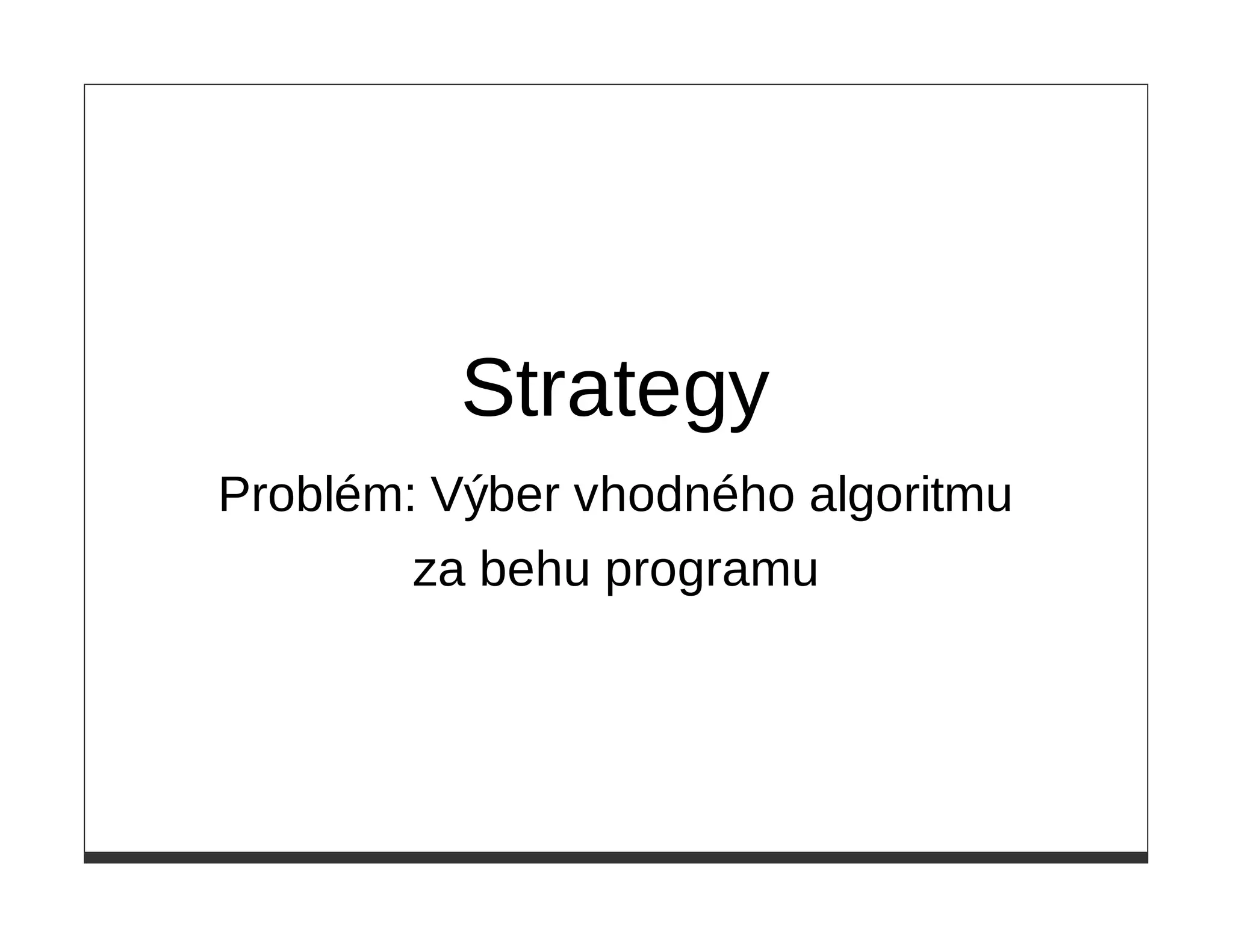 Strategy

Problém: Výber vhodného algoritmu za behu programu